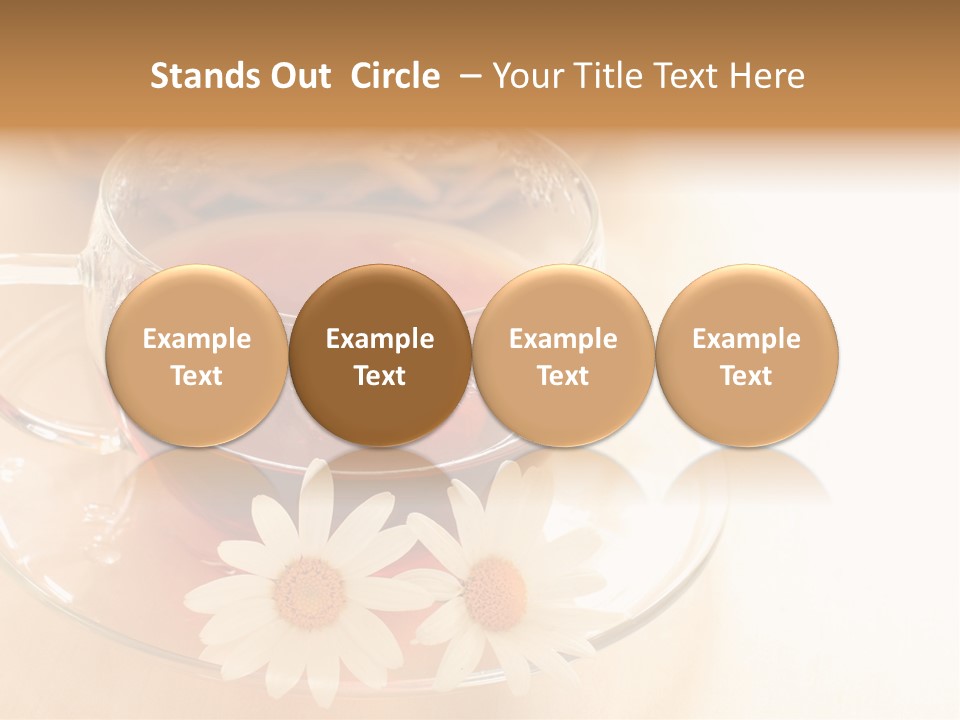 Stands Out Circle – Your Title Text Here

Example Text

Example Text

Example Text

Example Text